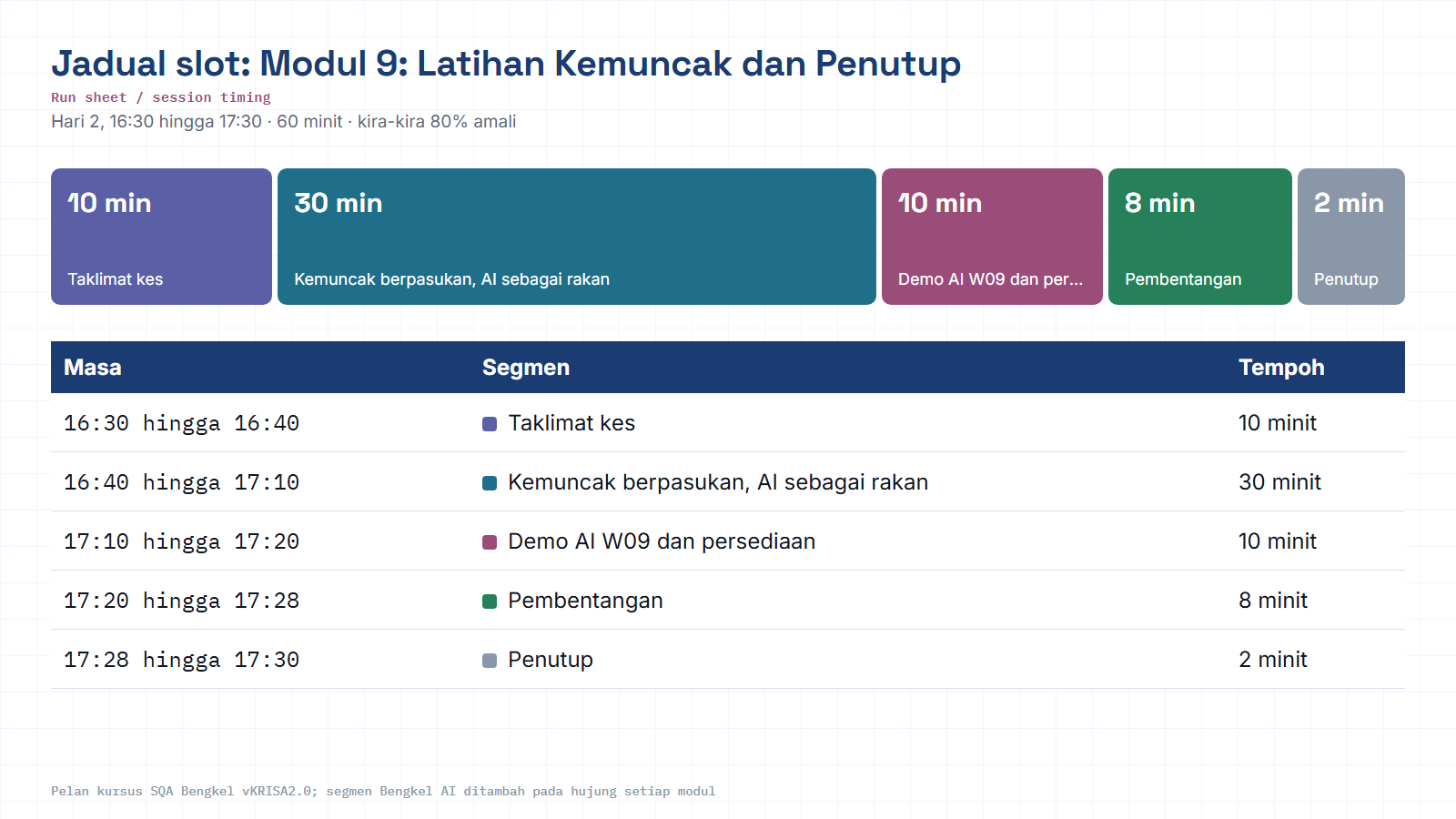 Jadual slot: Modul 9: Latihan Kemuncak dan Penutup

Run sheet / session timing

Hari 2, 16:30 hingga 17:30 · 60 minit · kira-kira 80% amali

10 min
Taklimat kes

30 min
Kemuncak berpasukan, AI sebagai rakan

10 min
Demo AI W09 dan per...

8 min
Pembentangan

2 min
Penutup

| Masa | Segmen | Tempoh |
|---|---|---|
| 16:30 hingga 16:40 | Taklimat kes | 10 minit |
| 16:40 hingga 17:10 | Kemuncak berpasukan, AI sebagai rakan | 30 minit |
| 17:10 hingga 17:20 | Demo AI W09 dan persediaan | 10 minit |
| 17:20 hingga 17:28 | Pembentangan | 8 minit |
| 17:28 hingga 17:30 | Penutup | 2 minit |

Pelan kursus SQA Bengkel vKRISA2.0; segmen Bengkel AI ditambah pada hujung setiap modul